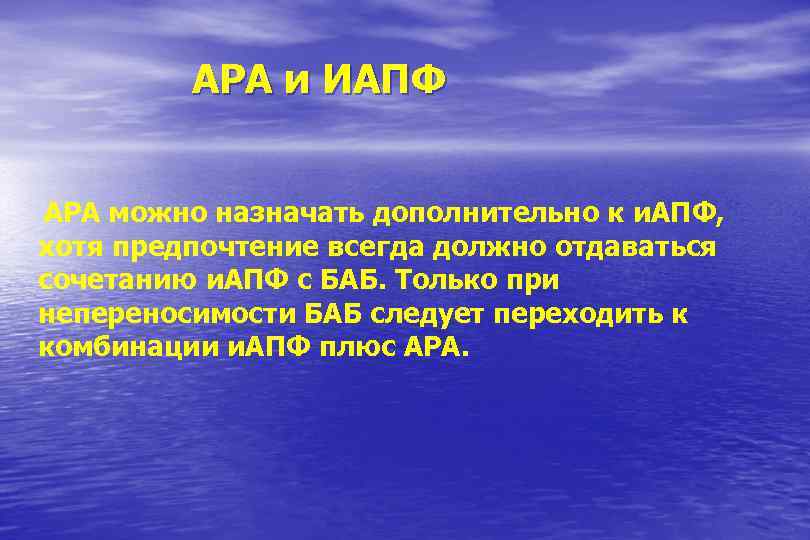 АРА и ИАПФ

АРА можно назначать дополнительно к иАПФ, хотя предпочтение всегда должно отдаваться сочетанию иАПФ с БАБ. Только при непереносимости БАБ следует переходить к комбинации иАПФ плюс АРА.